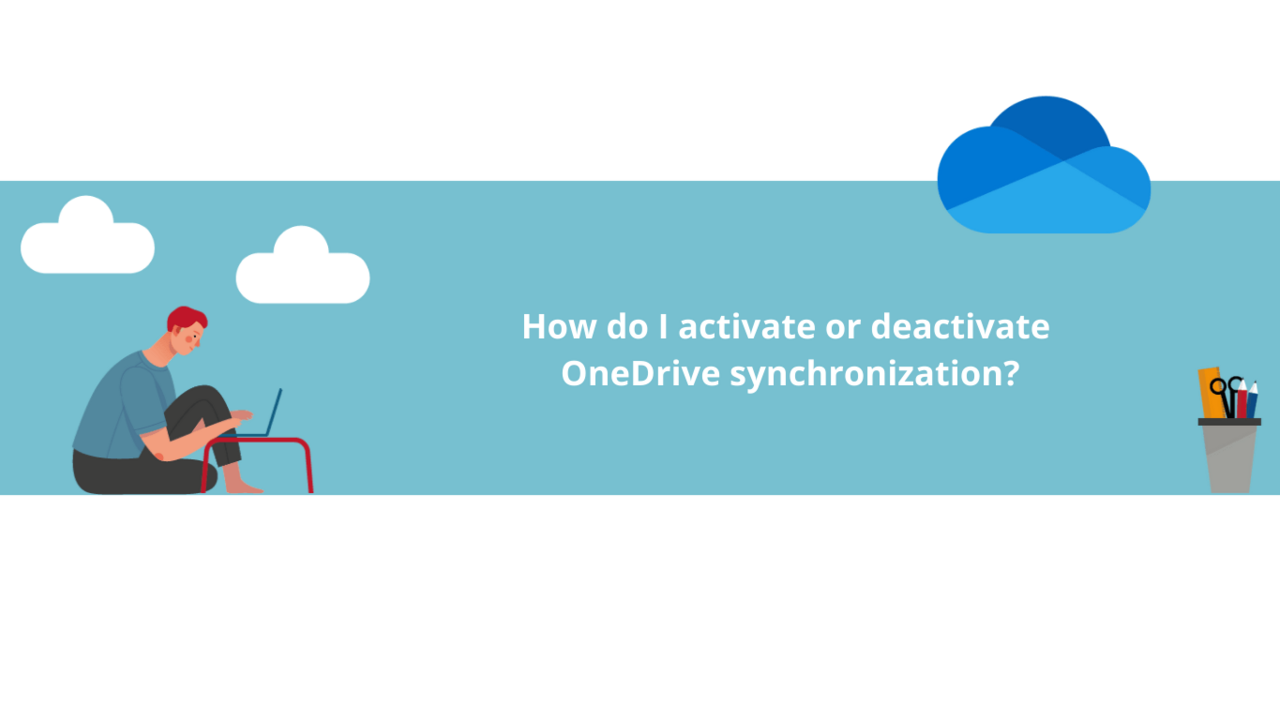 How do I activate or deactivate OneDrive synchronization?